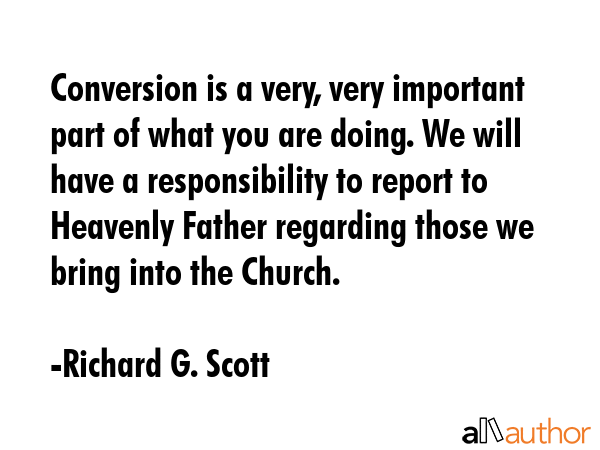 Conversion is a very, very important part of what you are doing. We will have a responsibility to report to Heavenly Father regarding those we bring into the Church.

-Richard G. Scott

allauthor